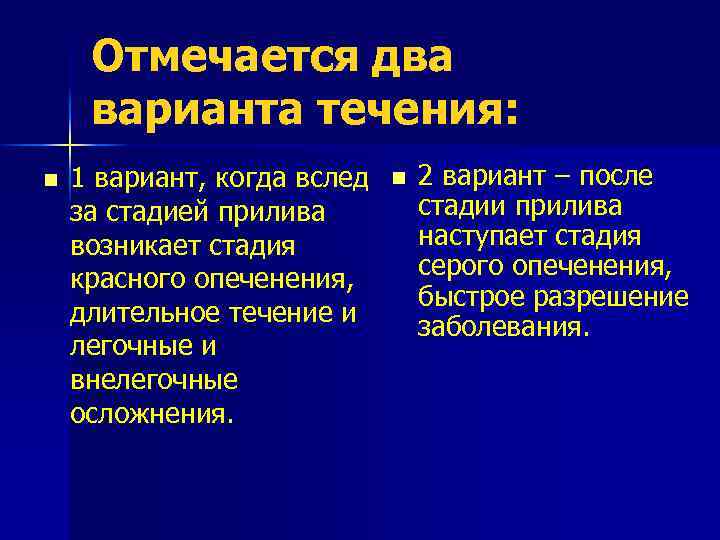 Отмечается два варианта течения:

1 вариант, когда вслед за стадией прилива возникает стадия красного опеченения, длительное течение и легочные и внелегочные осложнения.

2 вариант – после стадии прилива наступает стадия серого опеченения, быстрое разрешение заболевания.